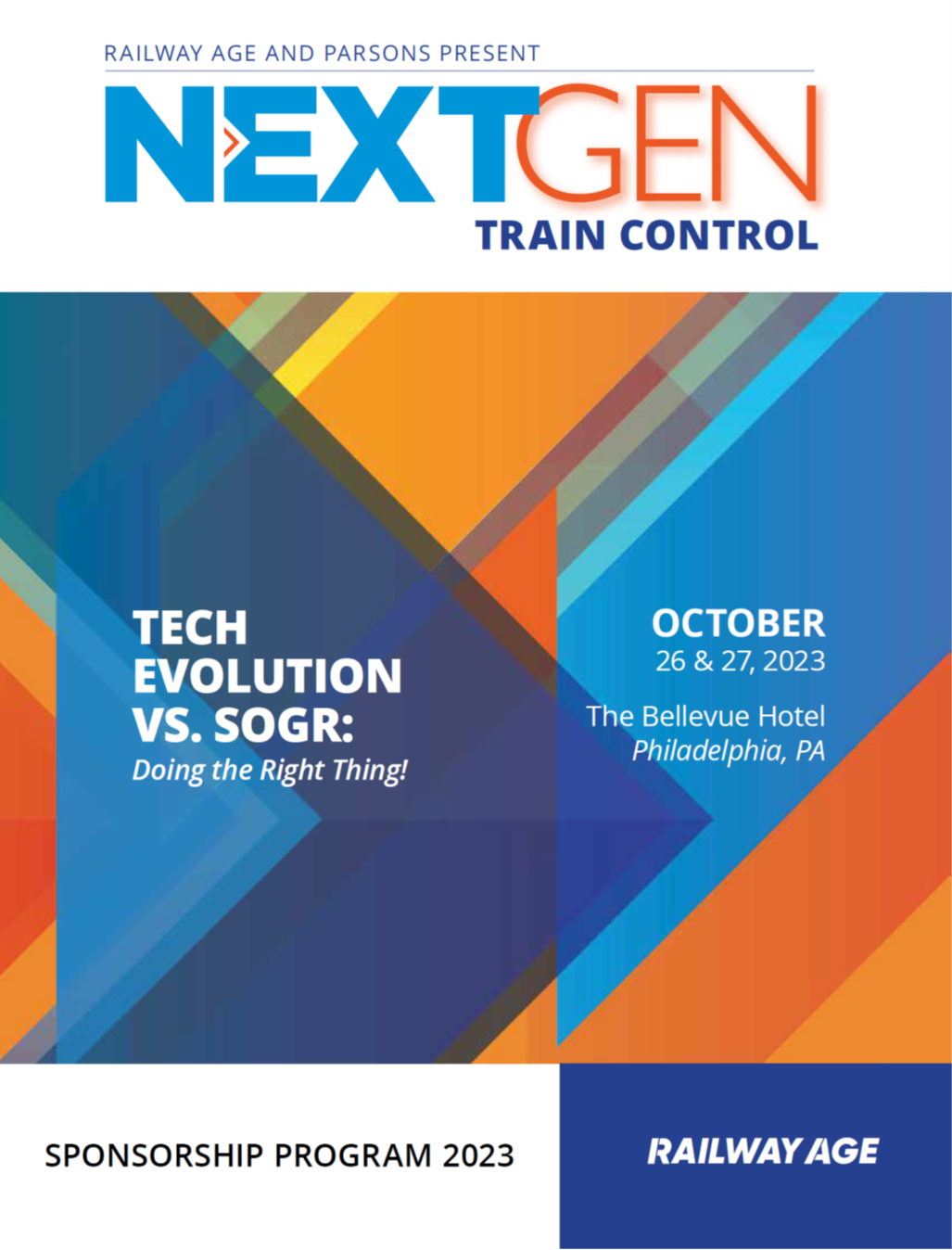 RAILWAY AGE AND PARSONS PRESENT

NEXTGEN
TRAIN CONTROL

TECH EVOLUTION VS. SOGR:
Doing the Right Thing!

OCTOBER
26 & 27, 2023

The Bellevue Hotel
Philadelphia, PA

SPONSORSHIP PROGRAM 2023

RAILWAY AGE